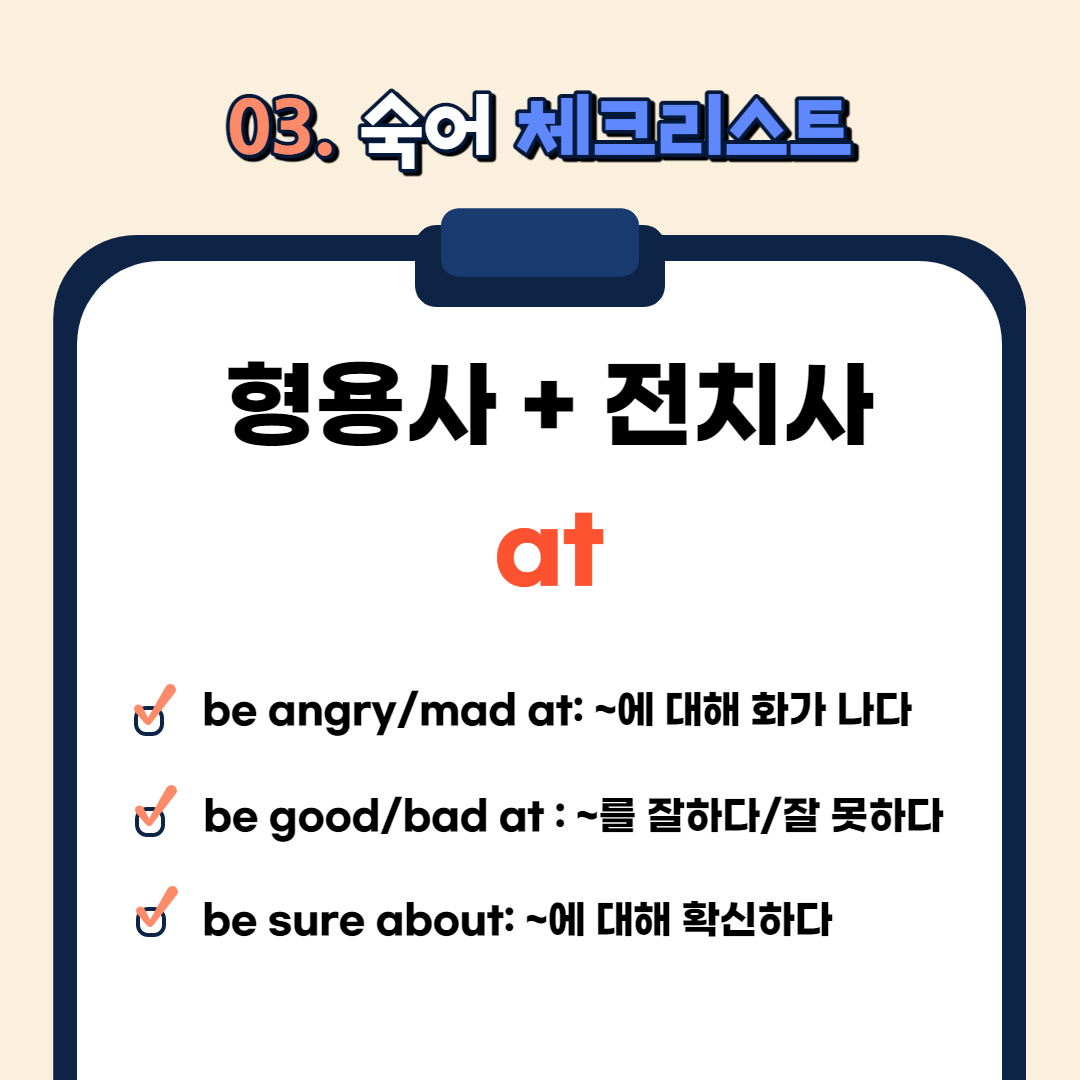 03. 숙어 체크리스트

형용사 + 전치사

at

be angry/mad at: ~에 대해 화가 나다

be good/bad at : ~를 잘하다/잘 못하다

be sure about: ~에 대해 확신하다